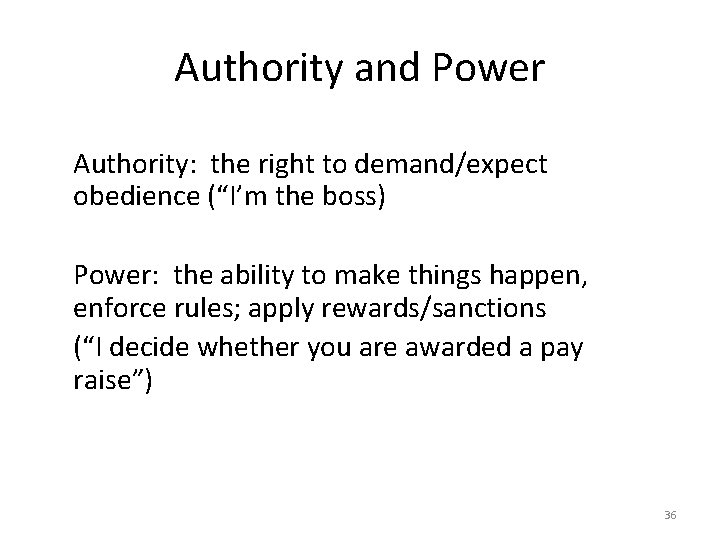 Authority and Power

Authority: the right to demand/expect obedience (“I’m the boss)

Power: the ability to make things happen, enforce rules; apply rewards/sanctions

(“I decide whether you are awarded a pay raise”)

36